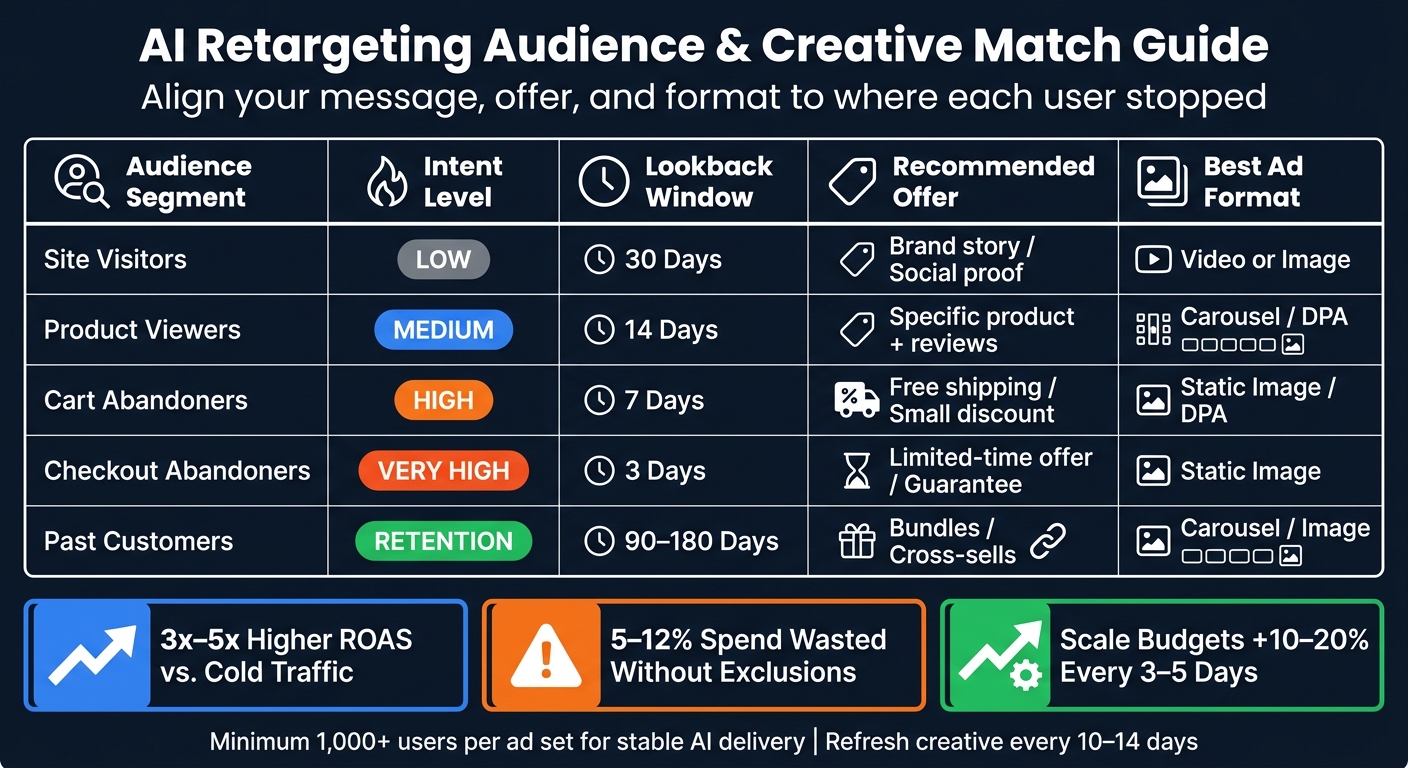 AI Retargeting Audience & Creative Match Guide

Align your message, offer, and format to where each user stopped

| Audience Segment | Intent Level | Lookback Window | Recommended Offer | Best Ad Format |
|---|---|---|---|---|
| Site Visitors | LOW | 30 Days | Brand story / Social proof | Video or Image |
| Product Viewers | MEDIUM | 14 Days | Specific product + reviews | Carousel / DPA |
| Cart Abandoners | HIGH | 7 Days | Free shipping / Small discount | Static Image / DPA |
| Checkout Abandoners | VERY HIGH | 3 Days | Limited-time offer / Guarantee | Static Image |
| Past Customers | RETENTION | 90–180 Days | Bundles / Cross-sells | Carousel / Image |

3x–5x Higher ROAS vs. Cold Traffic

5–12% Spend Wasted Without Exclusions

Scale Budgets +10–20% Every 3–5 Days

Minimum 1,000+ users per ad set for stable AI delivery | Refresh creative every 10–14 days